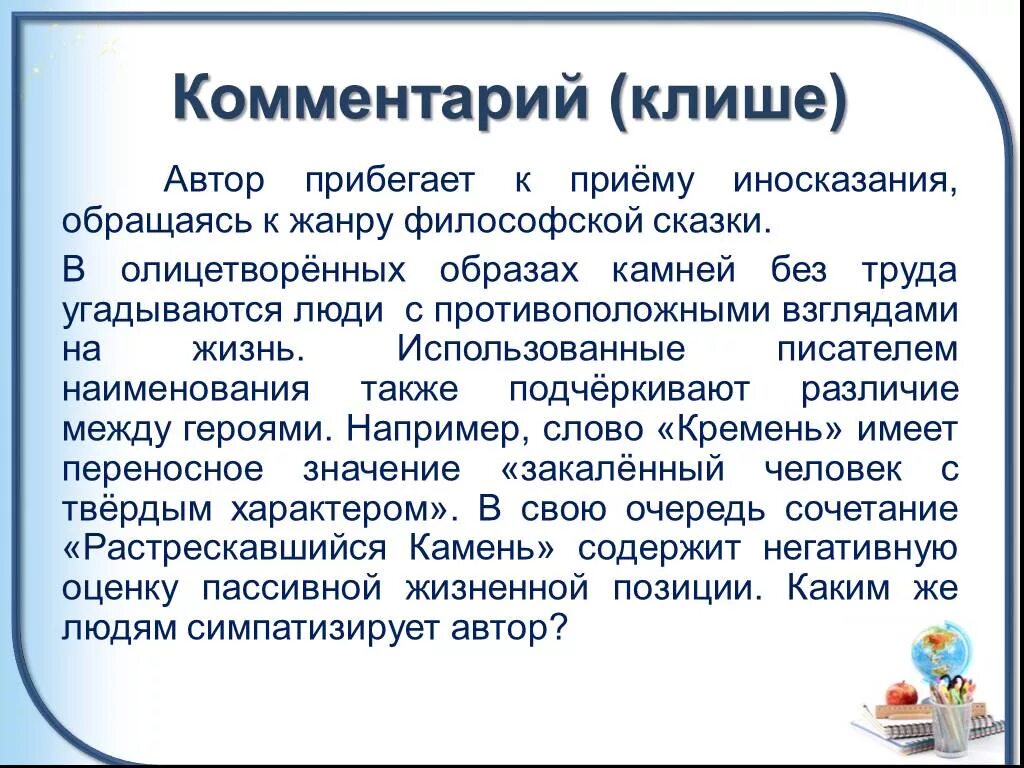 Комментарий (клише)

Автор прибегает к приёму иносказания, обращаясь к жанру философской сказки.

В олицетворённых образах камней без труда угадываются люди с противоположными взглядами на жизнь. Использованные писателем наименования также подчёркивают различие между героями. Например, слово «Кремень» имеет переносное значение «закалённый человек с твёрдым характером». В свою очередь сочетание «Растрескавшийся Камень» содержит негативную оценку пассивной жизненной позиции. Каким же людям симпатизирует автор?